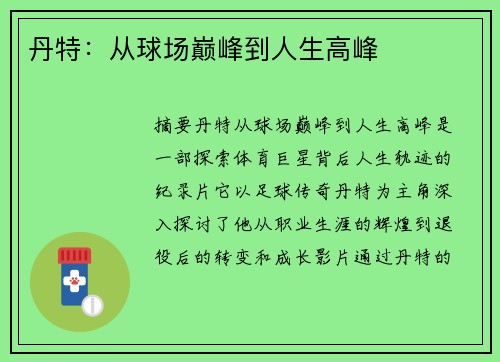 丹特：从球场巅峰到人生高峰

摘要丹特从球场巅峰到人生高峰是一部探索体育巨星背后人生轨迹的纪录片它以足球传奇丹特为主角深入探讨了他从职业生涯的辉煌到退役后的转变和成长影片通过丹特的